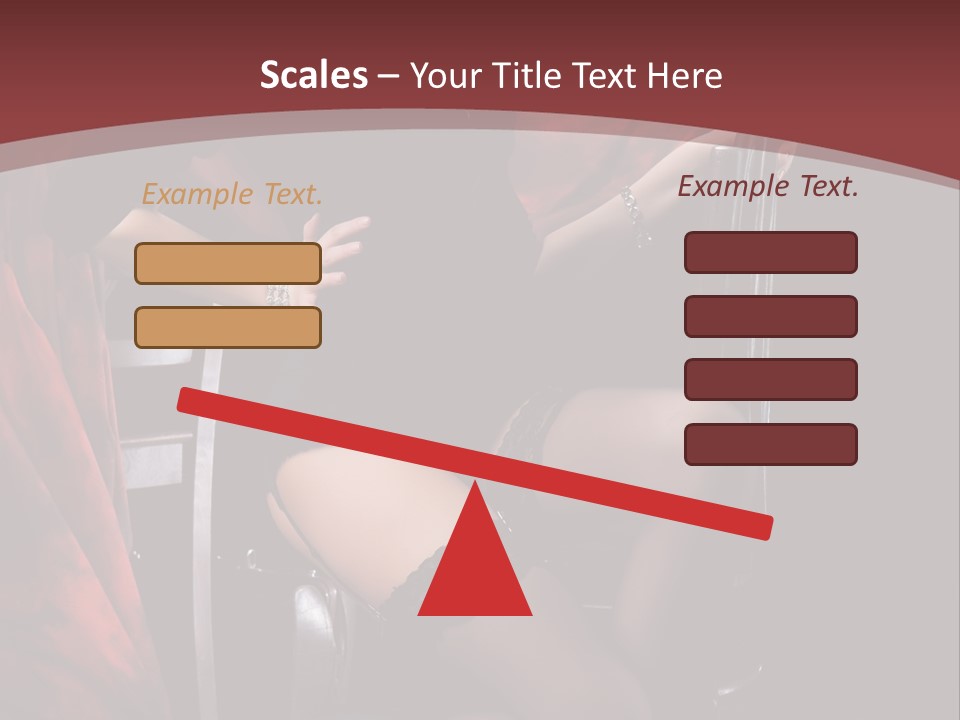 Scales – Your Title Text Here

Example Text.

Example Text.